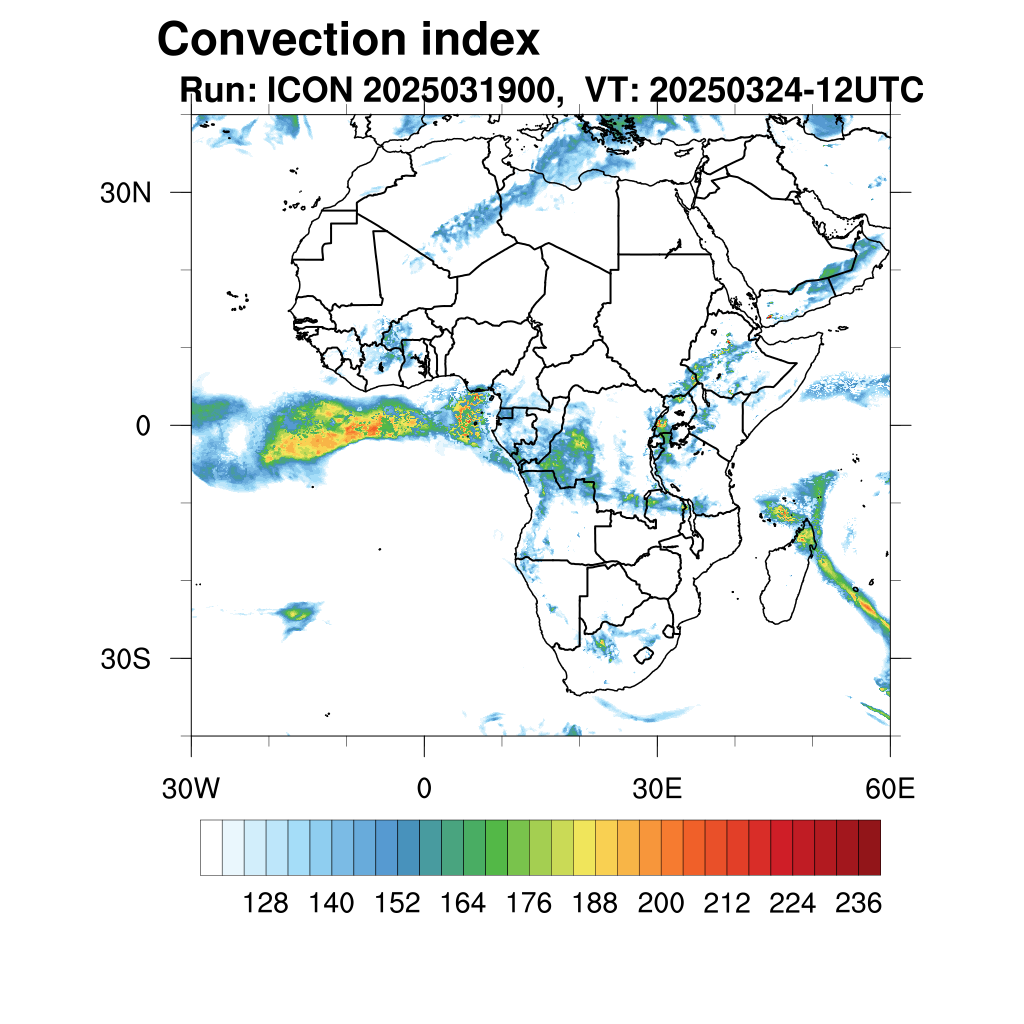 Convection index
Run: ICON 2025031900, VT: 20250324-12UTC

30N
0
30S

30W
0
30E
60E

128 140 152 164 176 188 200 212 224 236